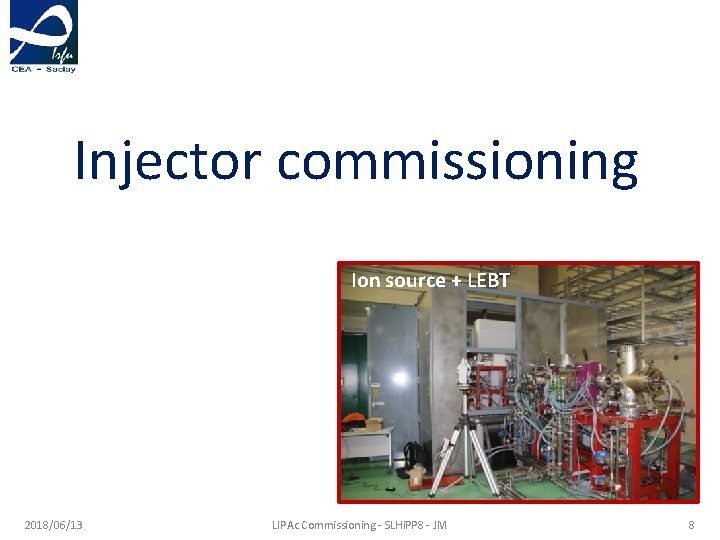 Irfu
CEA - Saclay

Injector commissioning

Ion source + LEBT

2018/06/13

LIPAc Commissioning - SLHiPP8 - JM

8